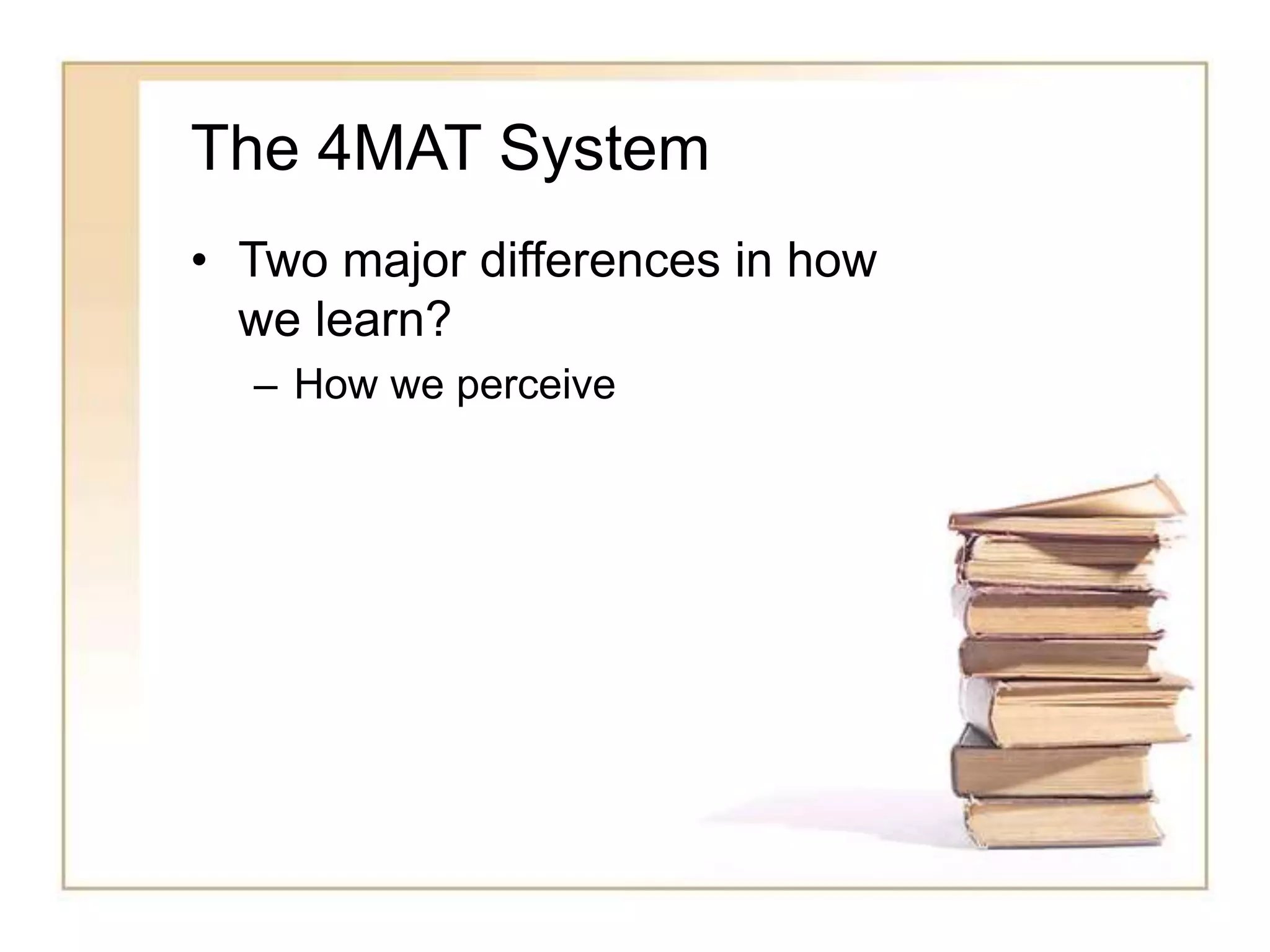 The 4MAT System

• Two major differences in how we learn?
– How we perceive